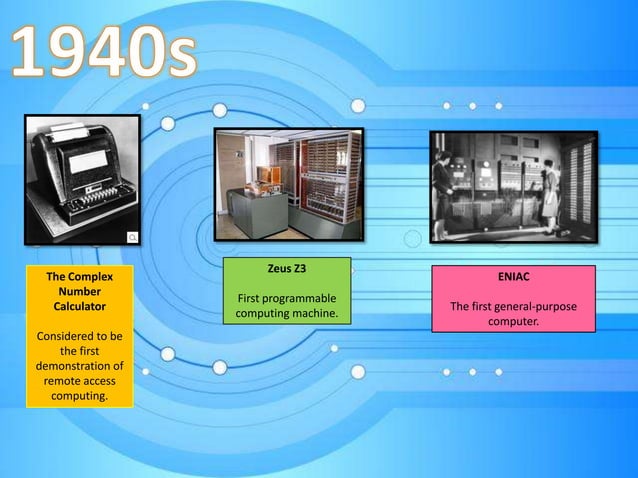 1940s

The Complex Number Calculator

Considered to be the first demonstration of remote access computing.

Zeus Z3

First programmable computing machine.

ENIAC

The first general-purpose computer.